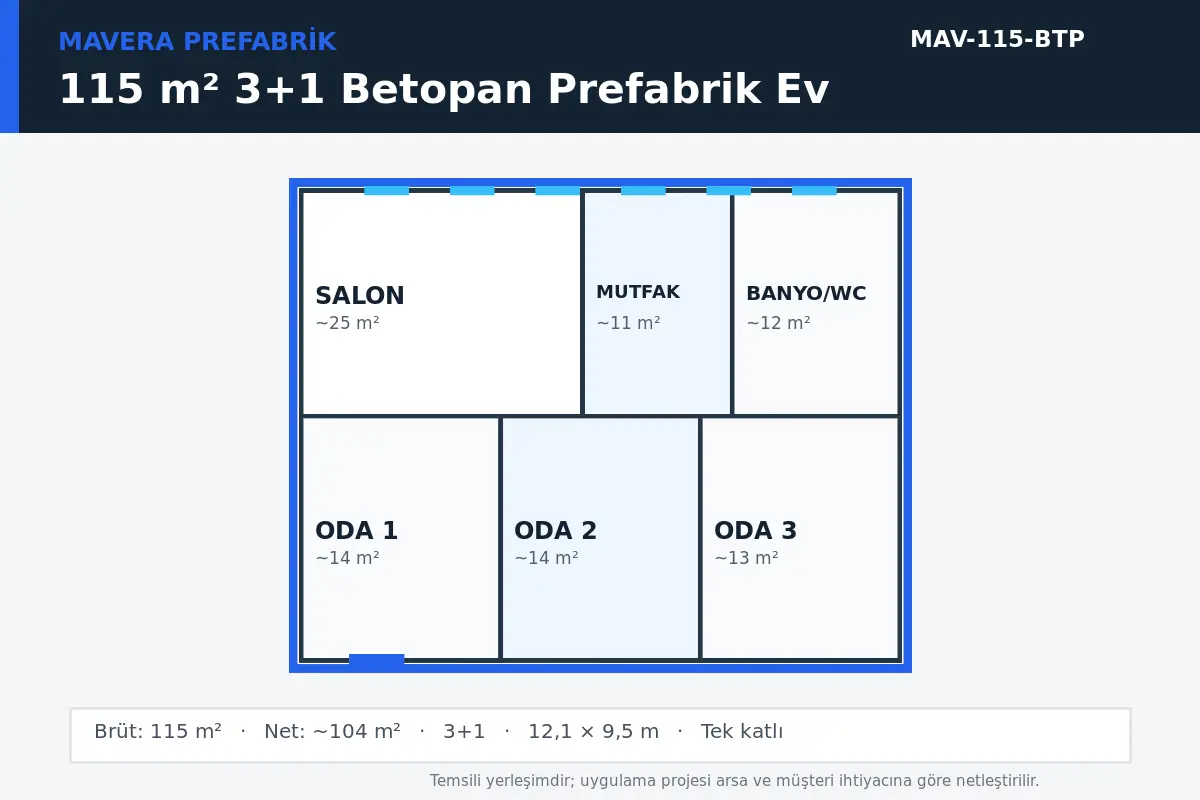 MAVERA PREFABRİK
MAV-115-BTP
115 m² 3+1 Betopan Prefabrik Ev

SALON
~25 m²

MUTFAK
~11 m²

BANYO/WC
~12 m²

ODA 1
~14 m²

ODA 2
~14 m²

ODA 3
~13 m²

Brüt: 115 m² · Net: ~104 m² · 3+1 · 12,1 × 9,5 m · Tek katlı

Temsili yerleşimdir; uygulama projesi arsa ve müşteri ihtiyacına göre netleştirilir.